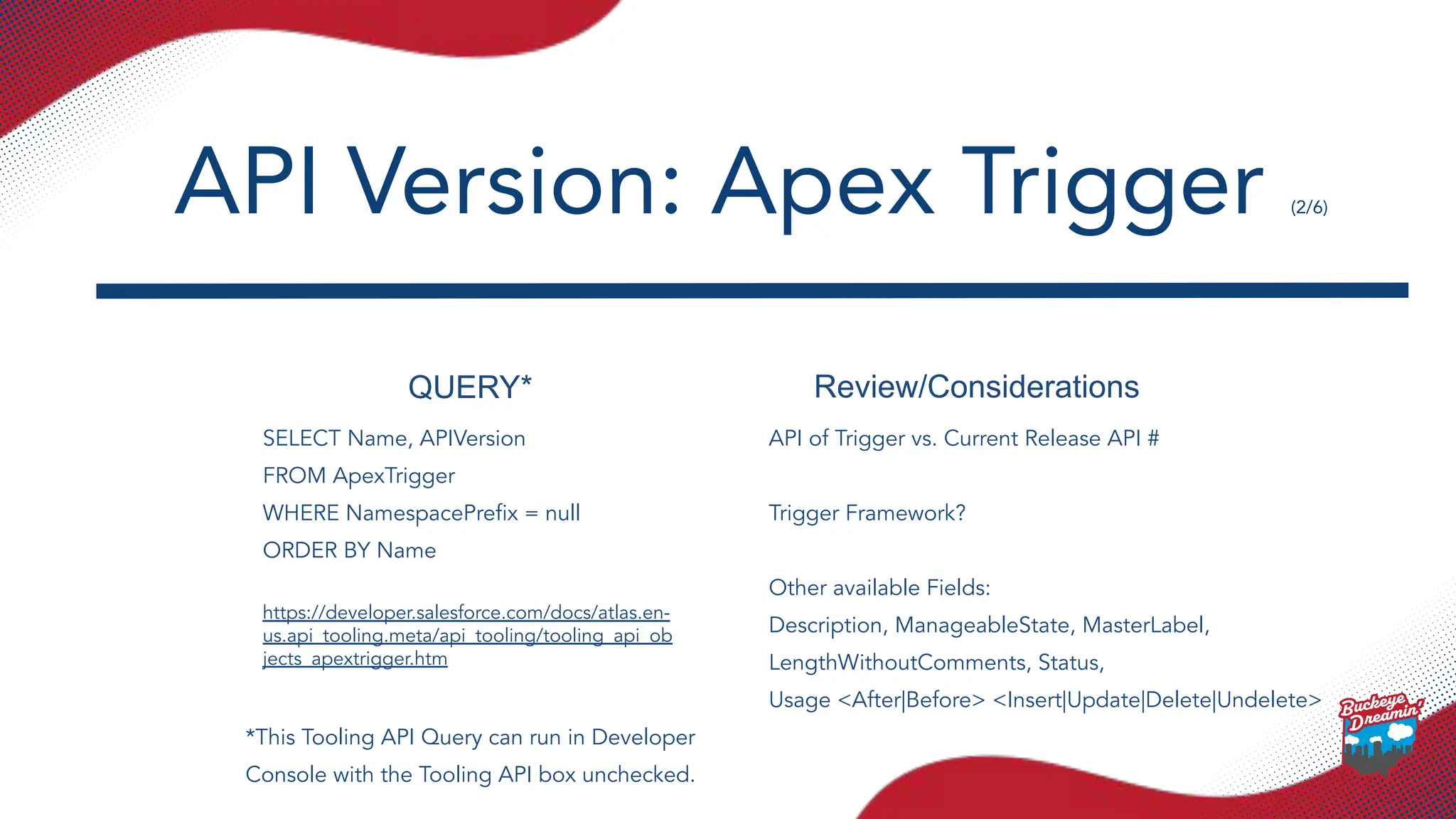 API Version: Apex Trigger (2/6)

QUERY*

SELECT Name, APIVersion
FROM ApexTrigger
WHERE NamespacePrefix = null
ORDER BY Name

https://developer.salesforce.com/docs/atlas.en-us.api_tooling.meta/api_tooling/tooling_api_objects_apextrigger.htm

*This Tooling API Query can run in Developer Console with the Tooling API box unchecked.

Review/Considerations

API of Trigger vs. Current Release API #

Trigger Framework?

Other available Fields:
Description, ManageableState, MasterLabel, LengthWithoutComments, Status, Usage <After|Before> <Insert|Update|Delete|Undelete>

Buckeye Dreamin'